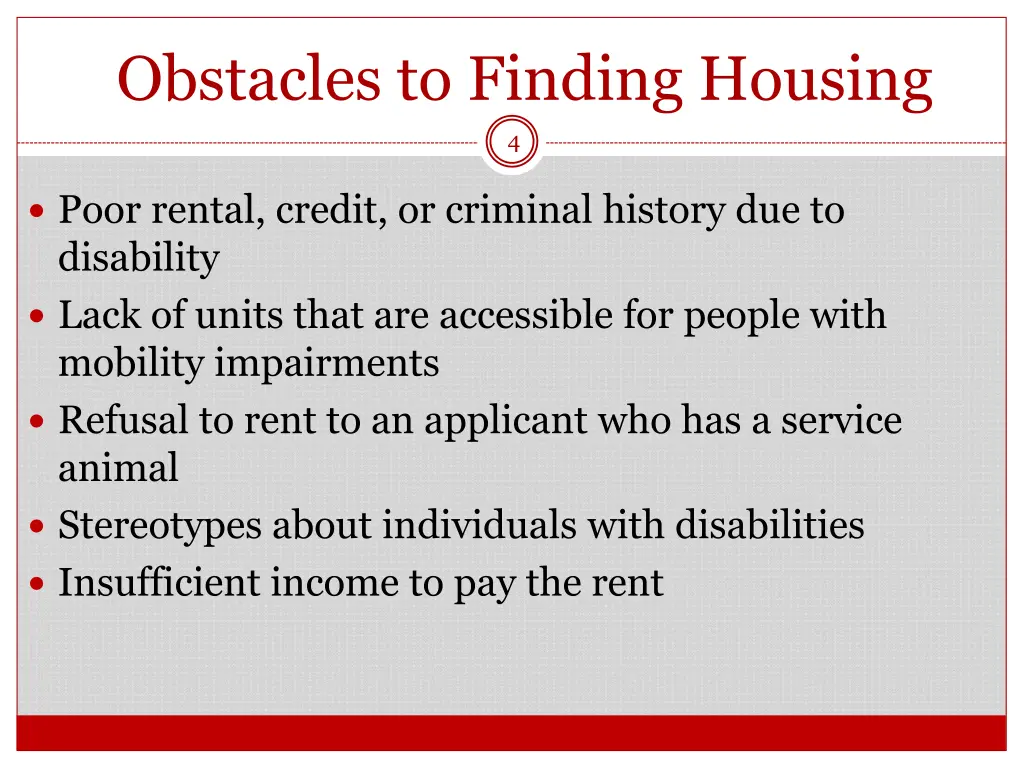 Obstacles to Finding Housing

4

- Poor rental, credit, or criminal history due to disability
- Lack of units that are accessible for people with mobility impairments
- Refusal to rent to an applicant who has a service animal
- Stereotypes about individuals with disabilities
- Insufficient income to pay the rent